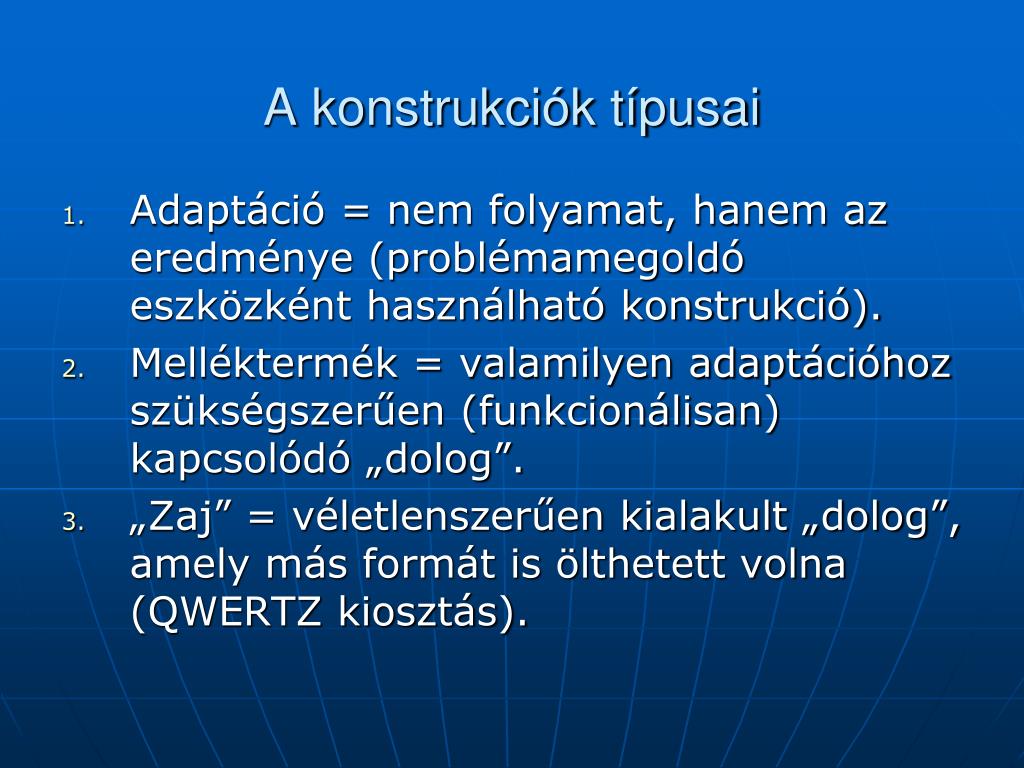 A konstrukciók típusai

1. Adaptáció = nem folyamat, hanem az eredménye (problémamegoldó eszközként használható konstrukció).
2. Melléktermék = valamilyen adaptációhoz szükségszerűen (funkcionálisan) kapcsolódó „dolog”.
3. „Zaj” = véletlenszerűen kialakult „dolog”, amely más formát is ölthetett volna (QWERTZ kiosztás).